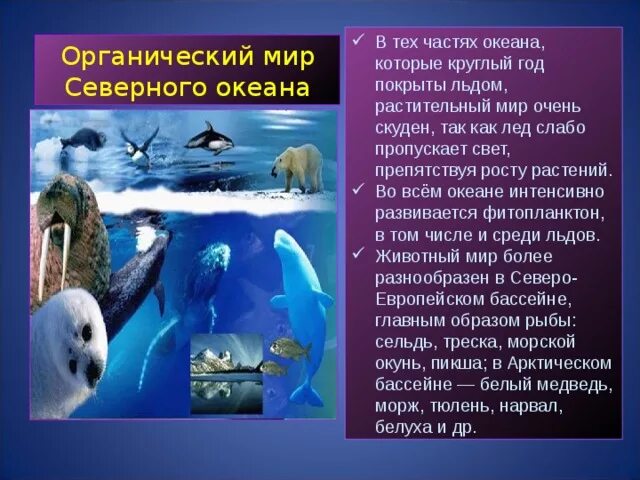 Органический мир Северного океана

✓ В тех частях океана, которые круглый год покрыты льдом, растительный мир очень скуден, так как лед слабо пропускает свет, препятствуя росту растений.
✓ Во всём океане интенсивно развивается фитопланктон, в том числе и среди льдов.
✓ Животный мир более разнообразен в Северо-Европейском бассейне, главным образом рыбы: сельдь, треска, морской окунь, пикша; в Арктическом бассейне — белый медведь, морж, тюлень, нарвал, белуха и др.